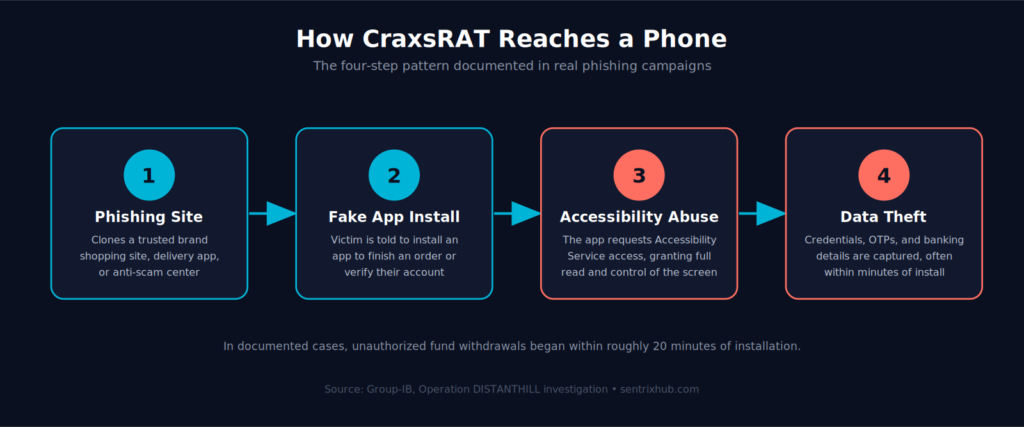 How CraxsRAT Reaches a Phone

The four-step pattern documented in real phishing campaigns

1
Phishing Site
Clones a trusted brand shopping site, delivery app, or anti-scam center

2
Fake App Install
Victim is told to install an app to finish an order or verify their account

3
Accessibility Abuse
The app requests Accessibility Service access, granting full read and control of the screen

4
Data Theft
Credentials, OTPs, and banking details are captured, often within minutes of install

In documented cases, unauthorized fund withdrawals began within roughly 20 minutes of installation.

Source: Group-IB, Operation DISTANTHILL investigation • sentrixhub.com